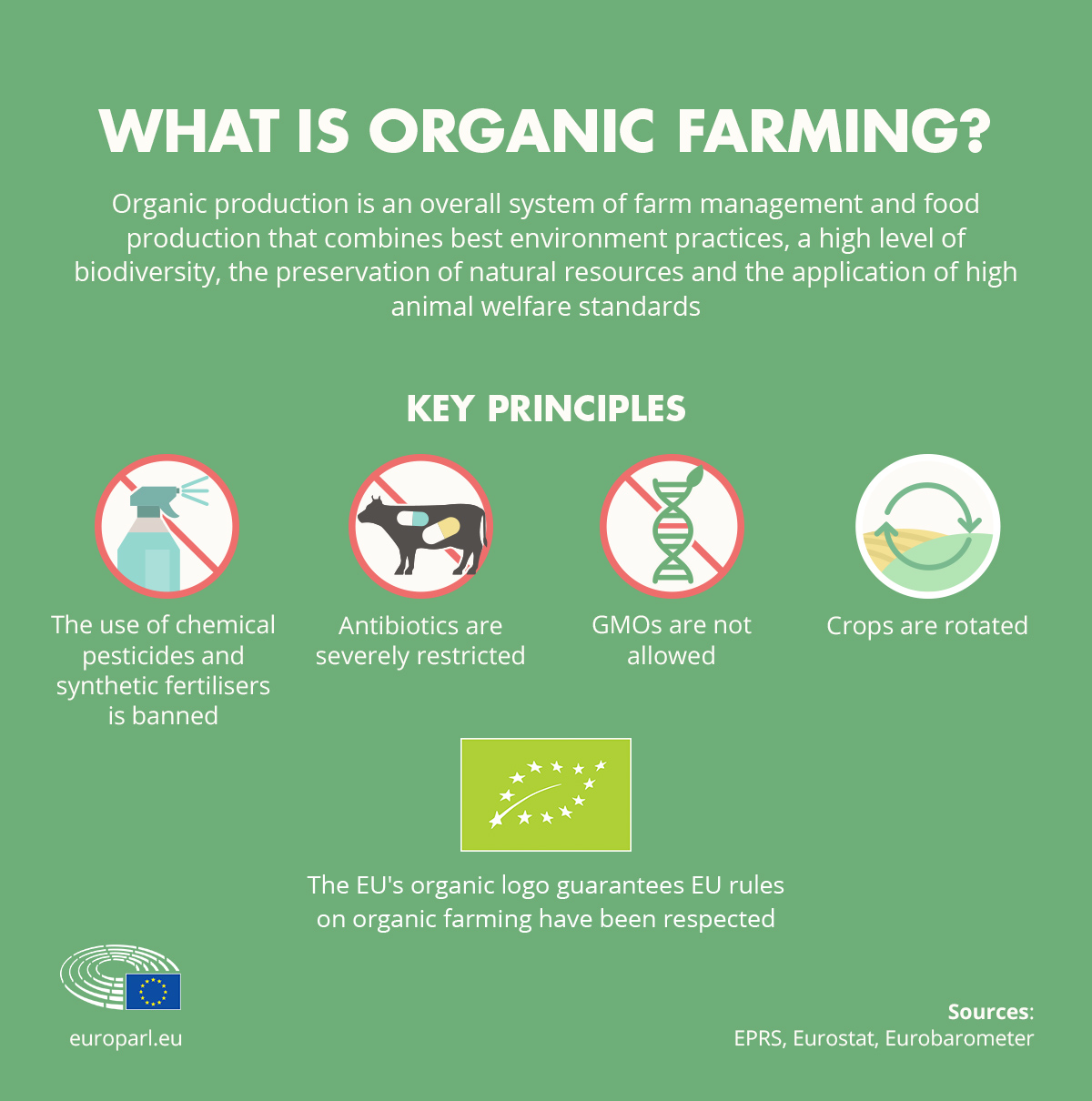 WHAT IS ORGANIC FARMING?

Organic production is an overall system of farm management and food production that combines best environment practices, a high level of biodiversity, the preservation of natural resources and the application of high animal welfare standards

KEY PRINCIPLES

The use of chemical pesticides and synthetic fertilisers is banned

Antibiotics are severely restricted

GMOs are not allowed

Crops are rotated

The EU's organic logo guarantees EU rules on organic farming have been respected

europarl.eu

Sources:
EPRS, Eurostat, Eurobarometer